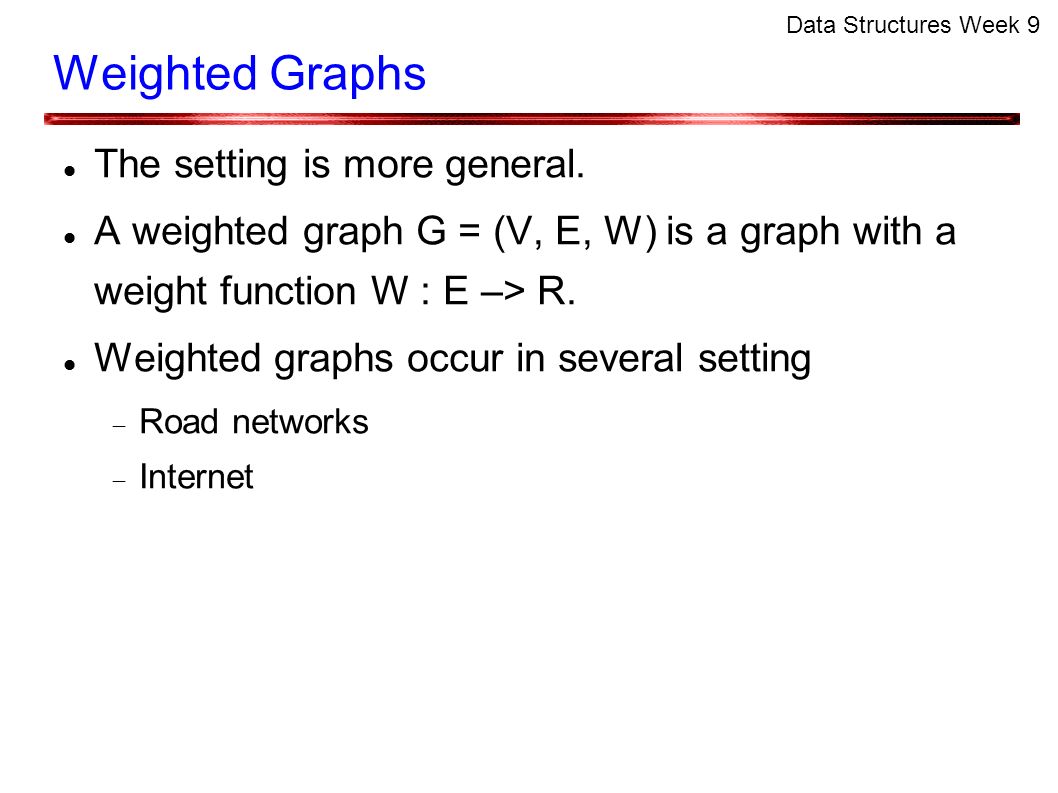 Data Structures Week 9

Weighted Graphs

- The setting is more general.
- A weighted graph G = (V, E, W) is a graph with a weight function W : E –> R.
- Weighted graphs occur in several setting
  - Road networks
  - Internet